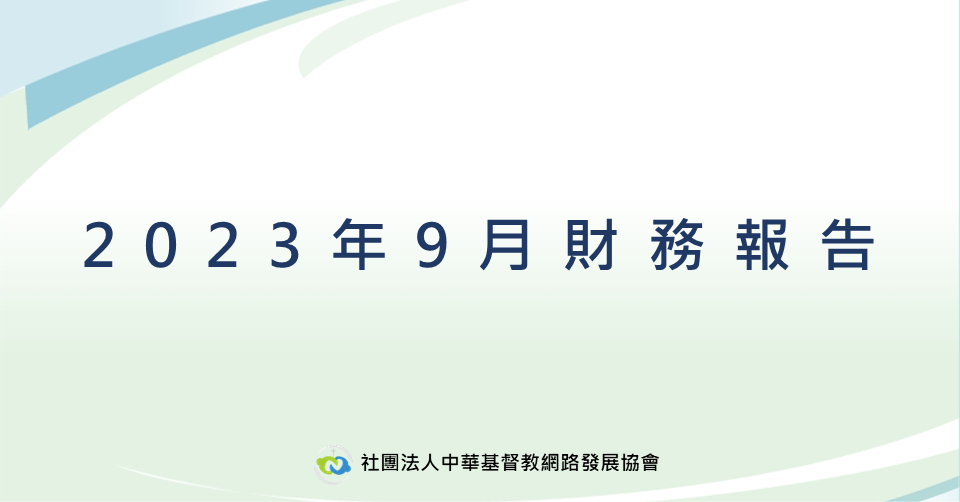 2023年9月財務報告

社團法人中華基督教網路發展協會